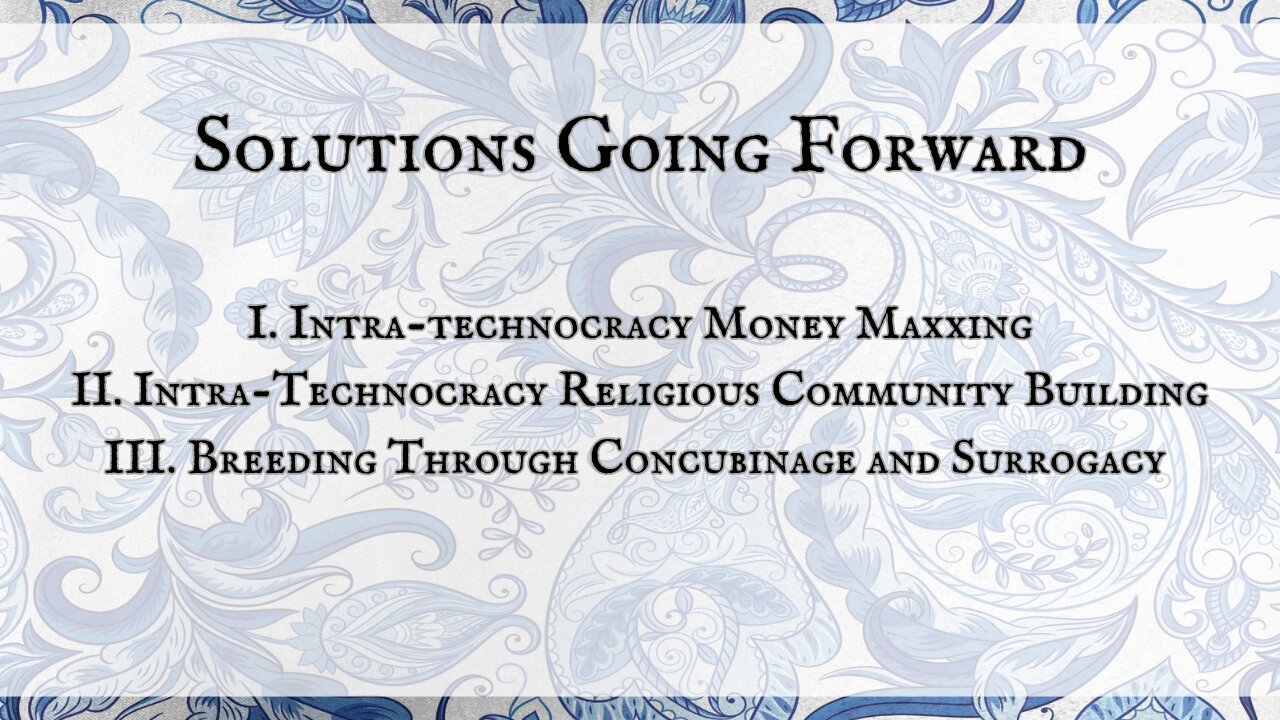 Solutions Going Forward

I. Intra-technocracy Money Maxxing
II. Intra-Technocracy Religious Community Building
III. Breeding Through Concubinage and Surrogacy